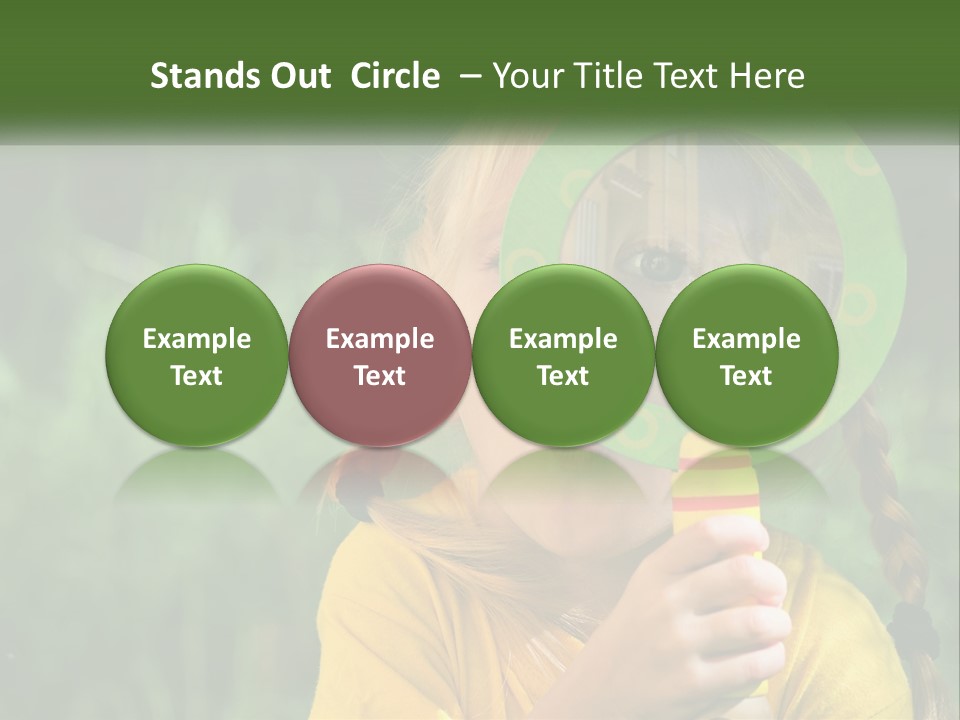 Stands Out Circle – Your Title Text Here

Example Text

Example Text

Example Text

Example Text